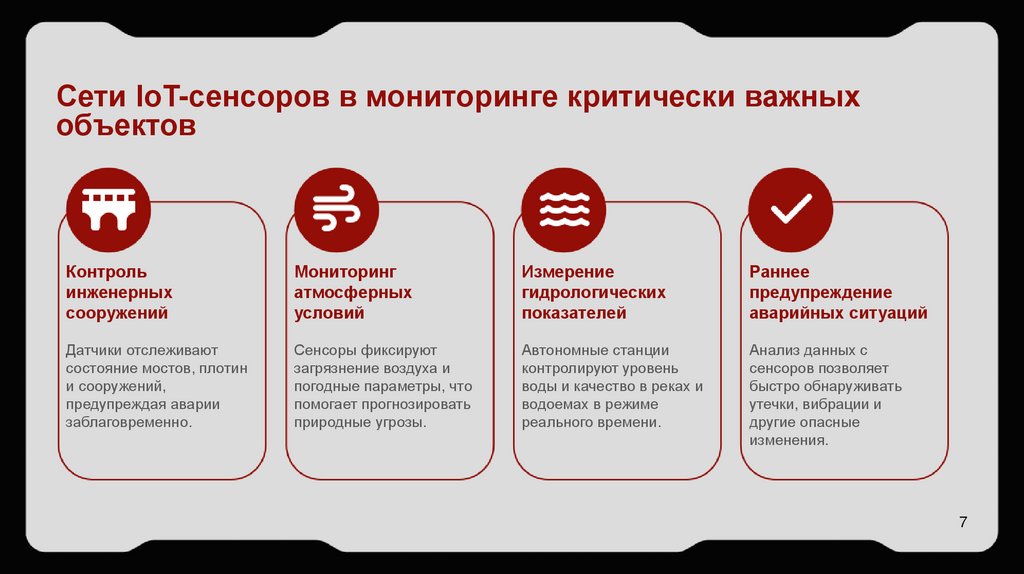 Сети IoT-сенсоров в мониторинге критически важных объектов

Контроль инженерных сооружений

Датчики отслеживают состояние мостов, плотин и сооружений, предупреждая аварии заблаговременно.

Мониторинг атмосферных условий

Сенсоры фиксируют загрязнение воздуха и погодные параметры, что помогает прогнозировать природные угрозы.

Измерение гидрологических показателей

Автономные станции контролируют уровень воды и качество в реках и водоемах в режиме реального времени.

Раннее предупреждение аварийных ситуаций

Анализ данных с сенсоров позволяет быстро обнаруживать утечки, вибрации и другие опасные изменения.

7